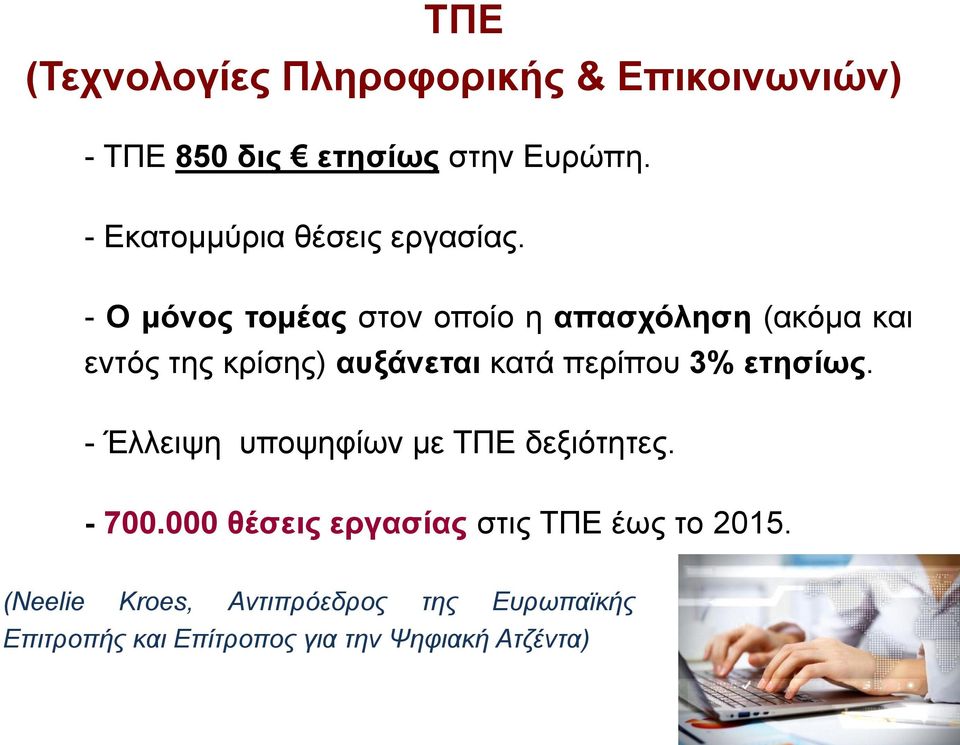 ΤΠΕ
(Τεχνολογίες Πληροφορικής & Επικοινωνιών)

- ΤΠΕ 850 δις € ετησίως στην Ευρώπη.

- Εκατομμύρια θέσεις εργασίας.

- Ο μόνος τομέας στον οποίο η απασχόληση (ακόμα και εντός της κρίσης) αυξάνεται κατά περίπου 3% ετησίως.

- Έλλειψη υποψηφίων με ΤΠΕ δεξιότητες.

- 700.000 θέσεις εργασίας στις ΤΠΕ έως το 2015.

(Neelie Kroes, Αντιπρόεδρος της Ευρωπαϊκής Επιτροπής και Επίτροπος για την Ψηφιακή Ατζέντα)